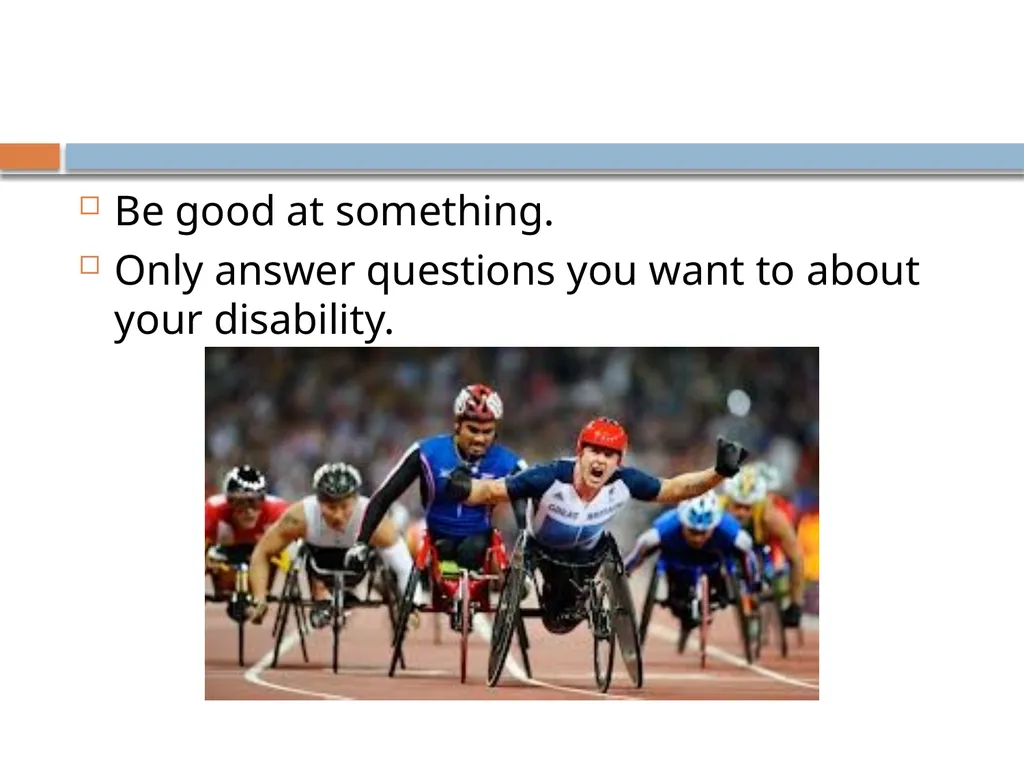 Be good at something.

Only answer questions you want to about your disability.

GREAT BRITAIN